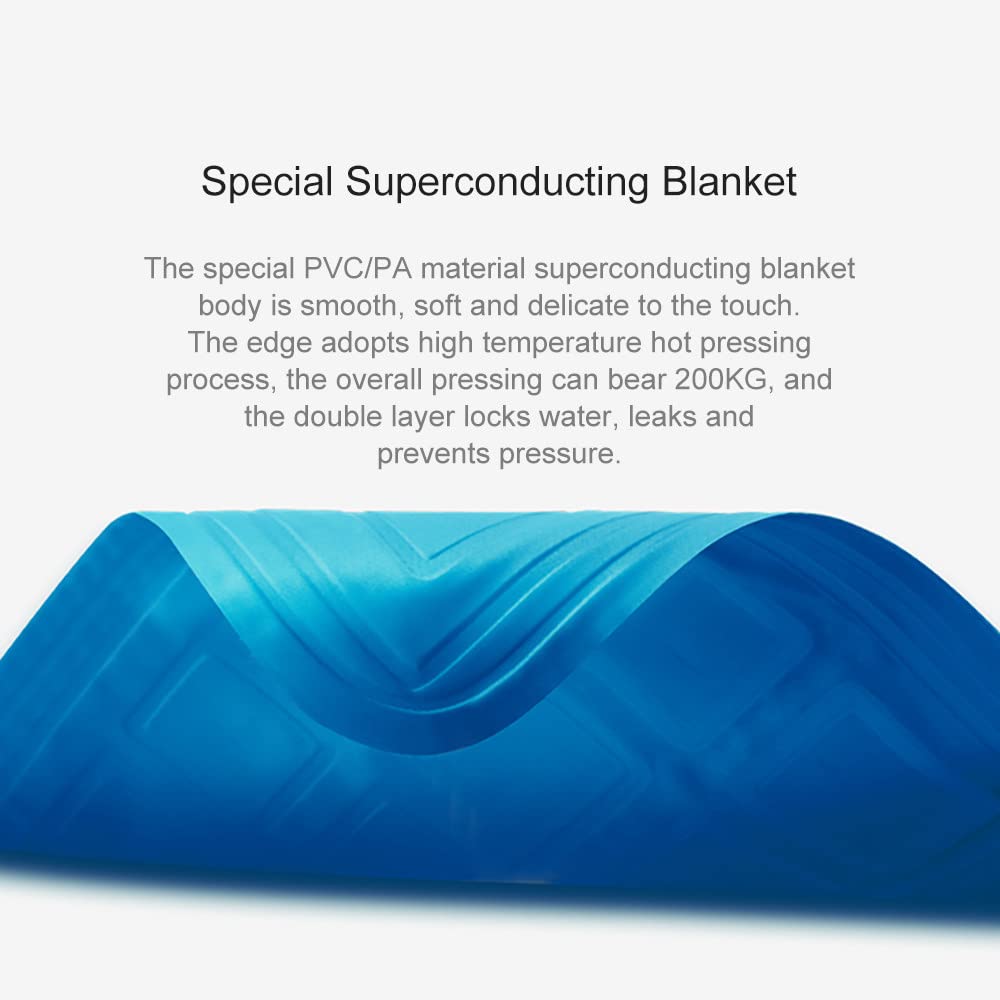 Special Superconducting Blanket

The special PVC/PA material superconducting blanket body is smooth, soft and delicate to the touch. The edge adopts high temperature hot pressing process, the overall pressing can bear 200KG, and the double layer locks water, leaks and prevents pressure.